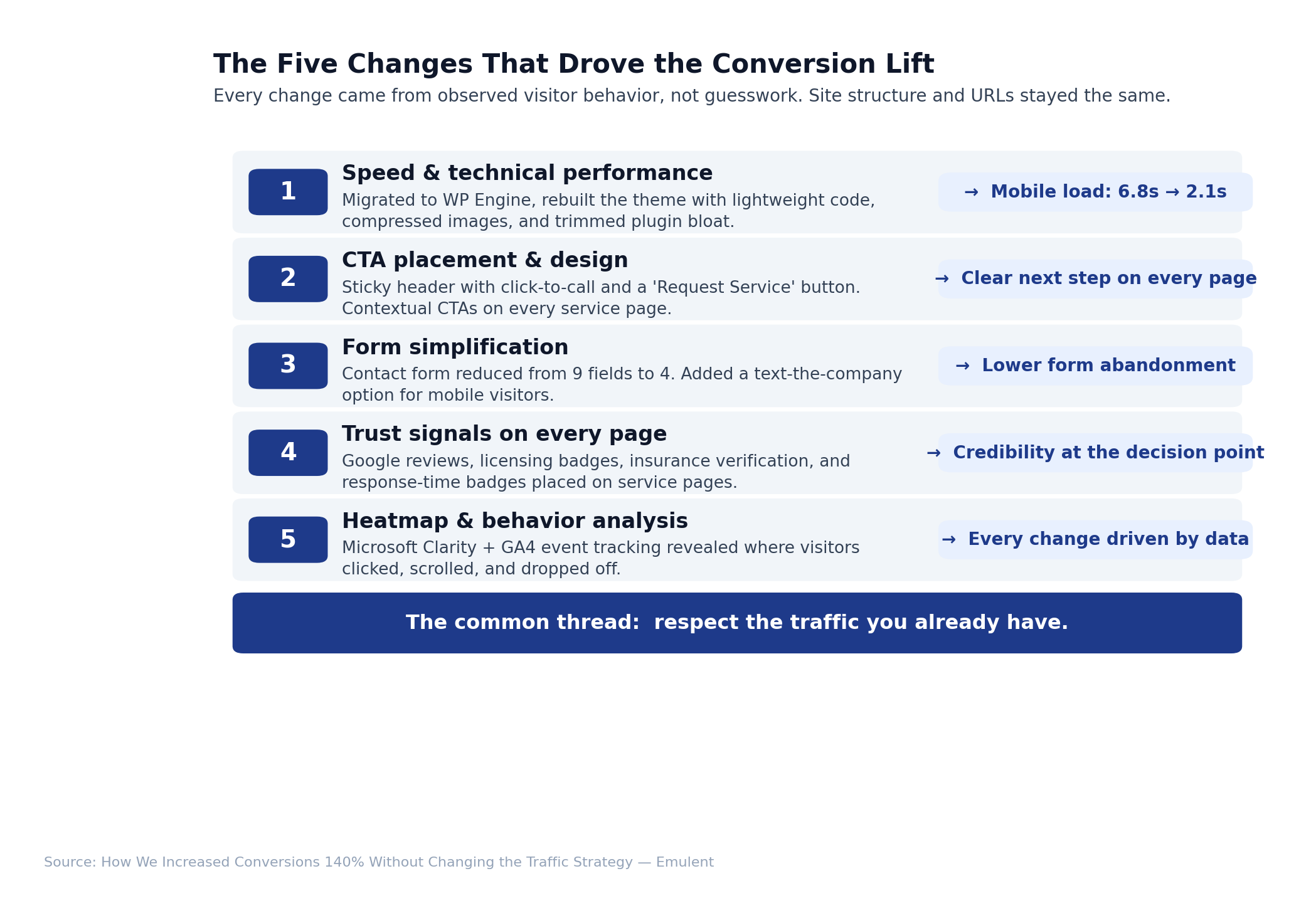 The Five Changes That Drove the Conversion Lift

Every change came from observed visitor behavior, not guesswork. Site structure and URLs stayed the same.

1
Speed & technical performance
Migrated to WP Engine, rebuilt the theme with lightweight code, compressed images, and trimmed plugin bloat.
→ Mobile load: 6.8s → 2.1s

2
CTA placement & design
Sticky header with click-to-call and a 'Request Service' button. Contextual CTAs on every service page.
→ Clear next step on every page

3
Form simplification
Contact form reduced from 9 fields to 4. Added a text-the-company option for mobile visitors.
→ Lower form abandonment

4
Trust signals on every page
Google reviews, licensing badges, insurance verification, and response-time badges placed on service pages.
→ Credibility at the decision point

5
Heatmap & behavior analysis
Microsoft Clarity + GA4 event tracking revealed where visitors clicked, scrolled, and dropped off.
→ Every change driven by data

The common thread: respect the traffic you already have.

Source: How We Increased Conversions 140% Without Changing the Traffic Strategy — Emulent